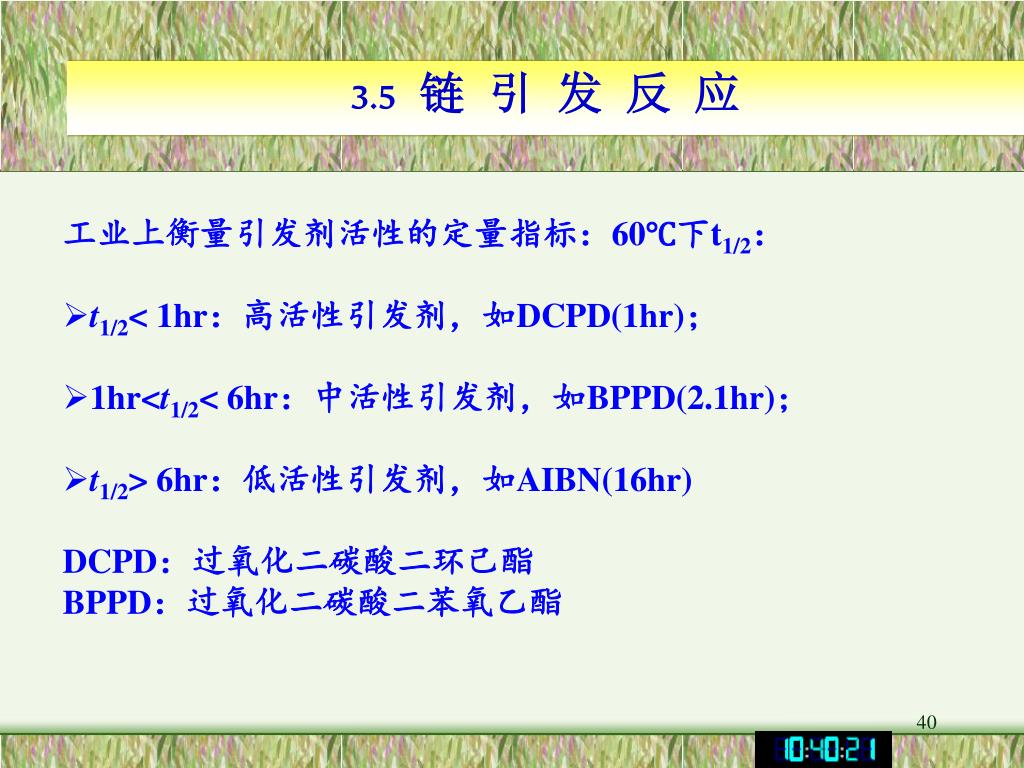 3.5 链 引 发 反 应

工业上衡量引发剂活性的定量指标：60℃下$t_{1/2}$：

➢$t_{1/2}$< 1hr：高活性引发剂，如DCPD(1hr)；

➢1hr<$t_{1/2}$< 6hr：中活性引发剂，如BPPD(2.1hr)；

➢$t_{1/2}$> 6hr：低活性引发剂，如AIBN(16hr)

DCPD：过氧化二碳酸二环己酯
BPPD：过氧化二碳酸二苯氧乙酯

40

10:40:21